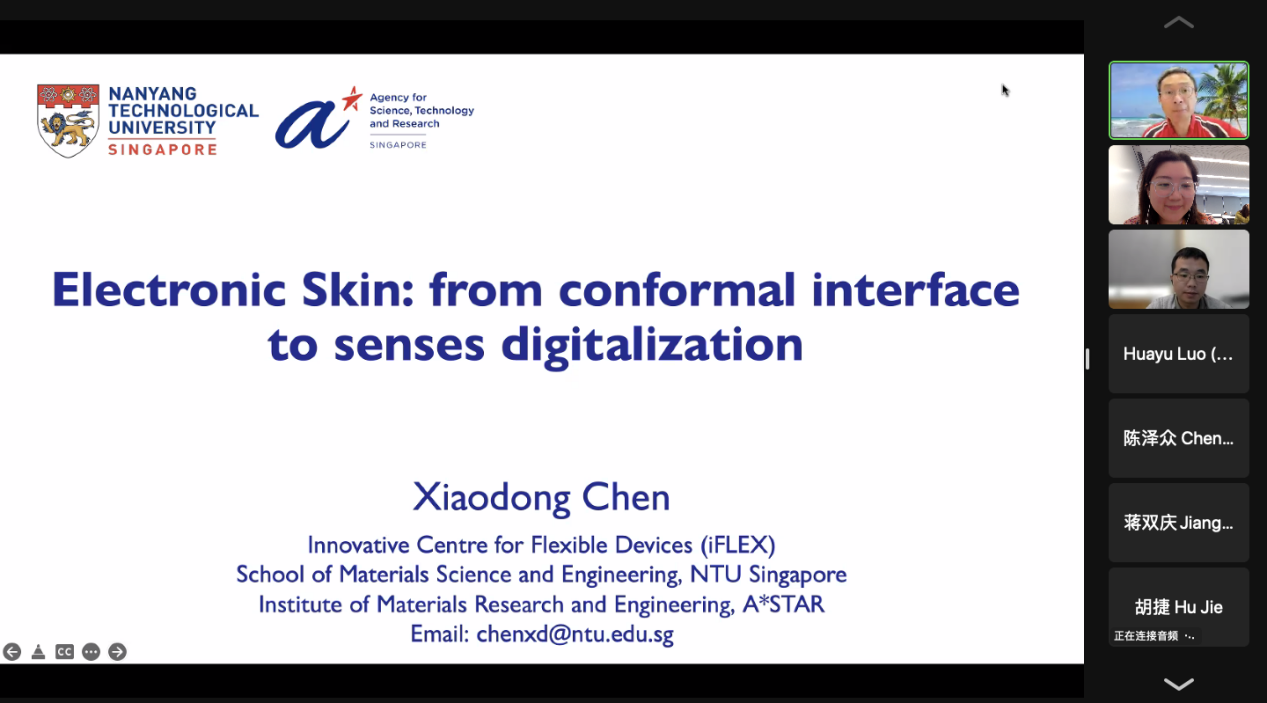 NANYANG TECHNOLOGICAL UNIVERSITY SINGAPORE

Agency for Science, Technology and Research SINGAPORE

Electronic Skin: from conformal interface to senses digitalization

Xiaodong Chen

Innovative Centre for Flexible Devices (iFLEX)
School of Materials Science and Engineering, NTU Singapore
Institute of Materials Research and Engineering, A*STAR
Email: chenxd@ntu.edu.sg

CC

Huayu Luo (...

陈泽众 Chen...

蒋双庆 Jiang...

胡捷 Hu Jie

正在连接音频 ...